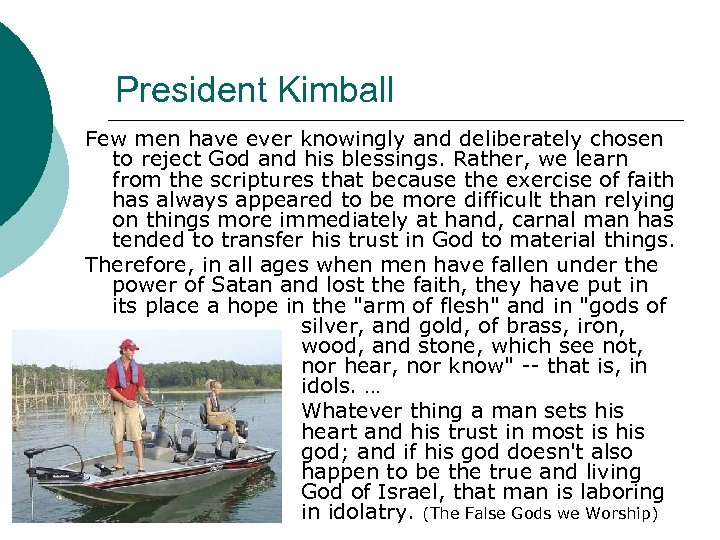 President Kimball

Few men have ever knowingly and deliberately chosen to reject God and his blessings. Rather, we learn from the scriptures that because the exercise of faith has always appeared to be more difficult than relying on things more immediately at hand, carnal man has tended to transfer his trust in God to material things.

Therefore, in all ages when men have fallen under the power of Satan and lost the faith, they have put in its place a hope in the "arm of flesh" and in "gods of silver, and gold, of brass, iron, wood, and stone, which see not, nor hear, nor know" -- that is, in idols. …

Whatever thing a man sets his heart and his trust in most is his god; and if his god doesn't also happen to be the true and living God of Israel, that man is laboring in idolatry. (The False Gods we Worship)